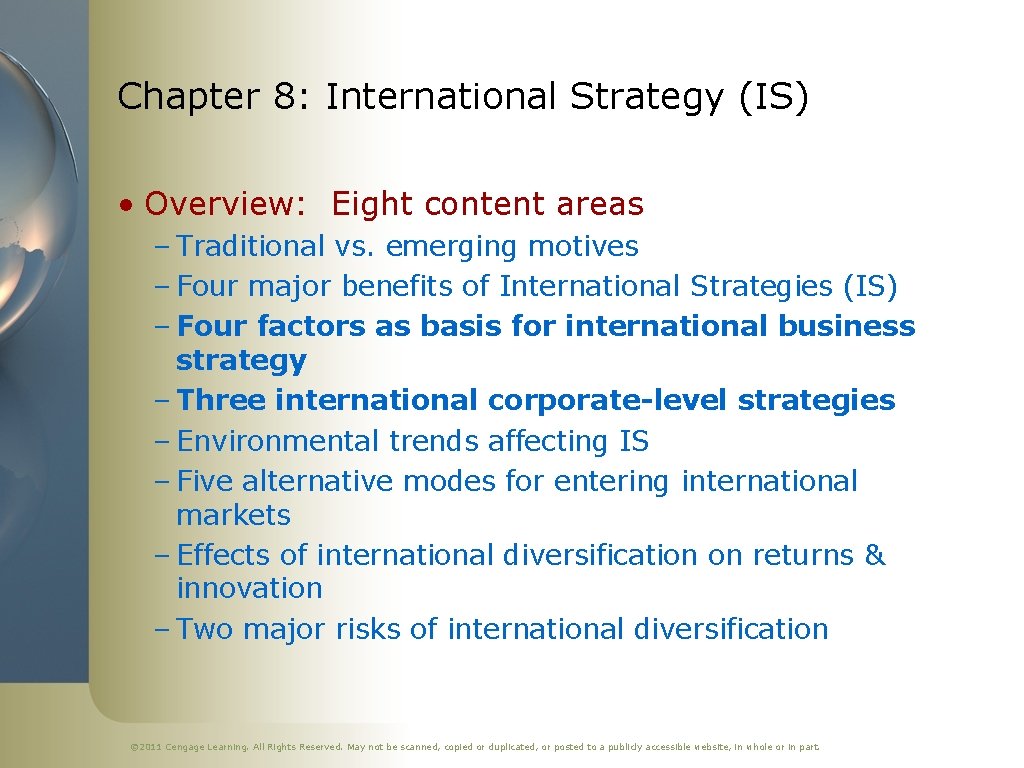 Chapter 8: International Strategy (IS)

• Overview: Eight content areas
– Traditional vs. emerging motives
– Four major benefits of International Strategies (IS)
– Four factors as basis for international business strategy
– Three international corporate-level strategies
– Environmental trends affecting IS
– Five alternative modes for entering international markets
– Effects of international diversification on returns & innovation
– Two major risks of international diversification

© 2011 Cengage Learning. All Rights Reserved. May not be scanned, copied or duplicated, or posted to a publicly accessible website, in whole or in part.